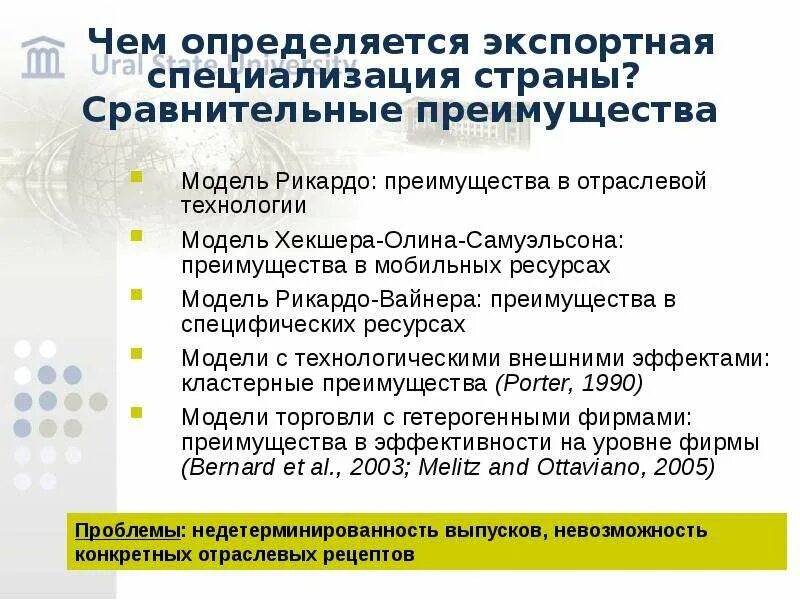 Ural State University

Чем определяется экспортная специализация страны? Сравнительные преимущества

Модель Рикардо: преимущества в отраслевой технологии

Модель Хекшера-Олина-Самуэльсона: преимущества в мобильных ресурсах

Модель Рикардо-Вайнера: преимущества в специфических ресурсах

Модели с технологическими внешними эффектами: кластерные преимущества (Porter, 1990)

Модели торговли с гетерогенными фирмами: преимущества в эффективности на уровне фирмы (Bernard et al., 2003; Melitz and Ottaviano, 2005)

Проблемы: недетерминированность выпусков, невозможность конкретных отраслевых рецептов